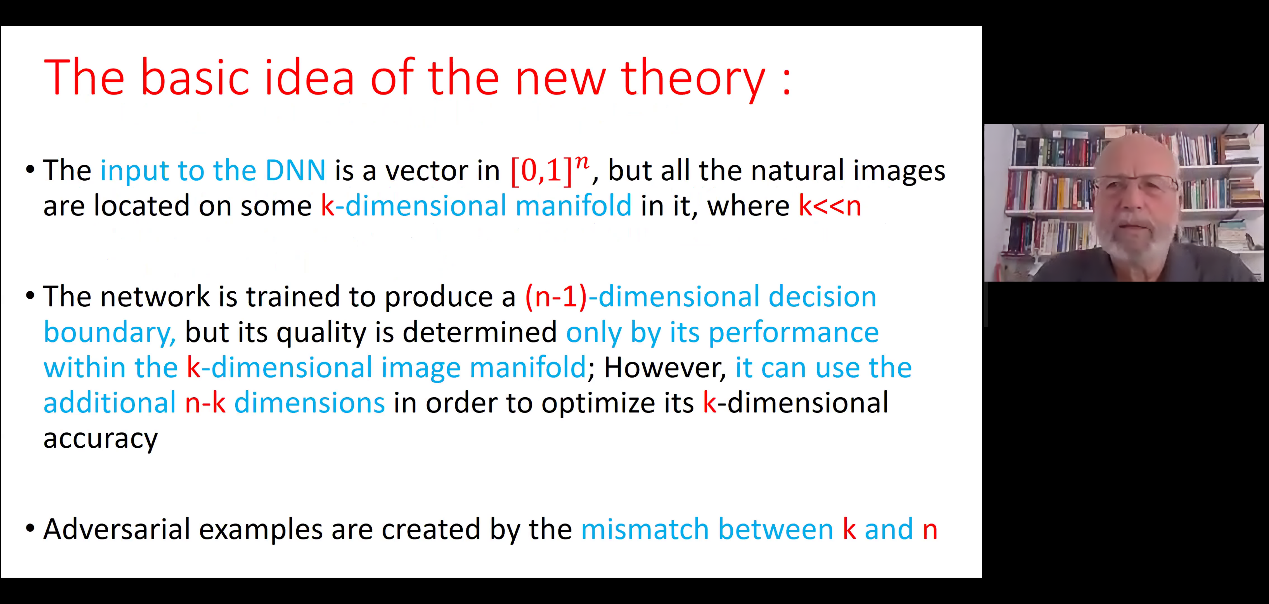 The basic idea of the new theory :

• The input to the DNN is a vector in $[0,1]^n$, but all the natural images are located on some k-dimensional manifold in it, where k<<n

• The network is trained to produce a (n-1)-dimensional decision boundary, but its quality is determined only by its performance within the k-dimensional image manifold; However, it can use the additional n-k dimensions in order to optimize its k-dimensional accuracy

• Adversarial examples are created by the mismatch between k and n